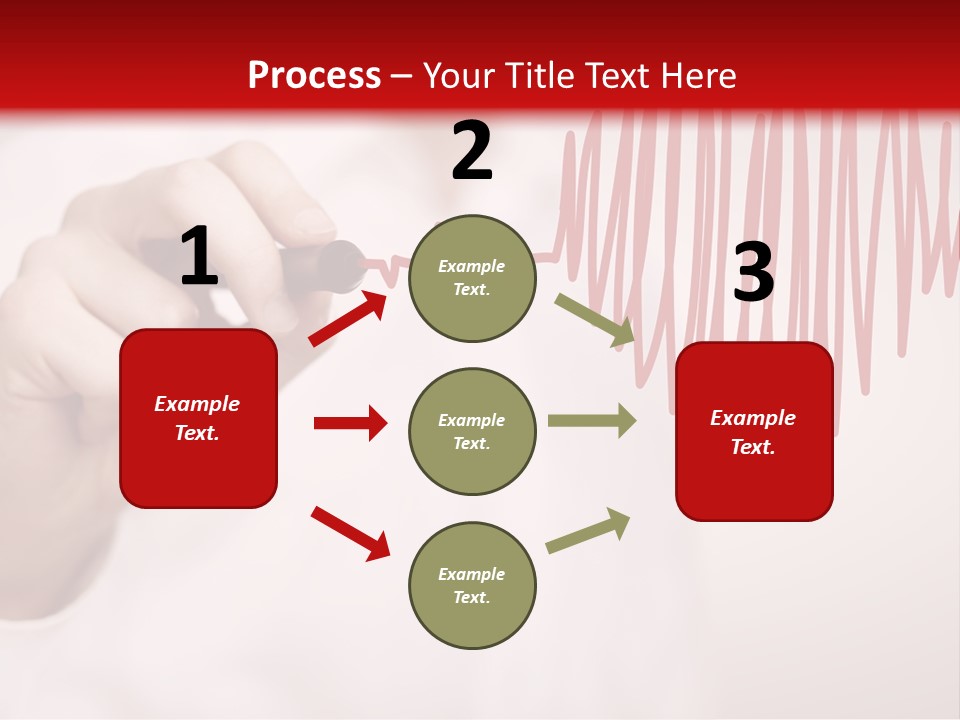 Process – Your Title Text Here

1

Example Text.

2

Example Text.

Example Text.

Example Text.

3

Example Text.